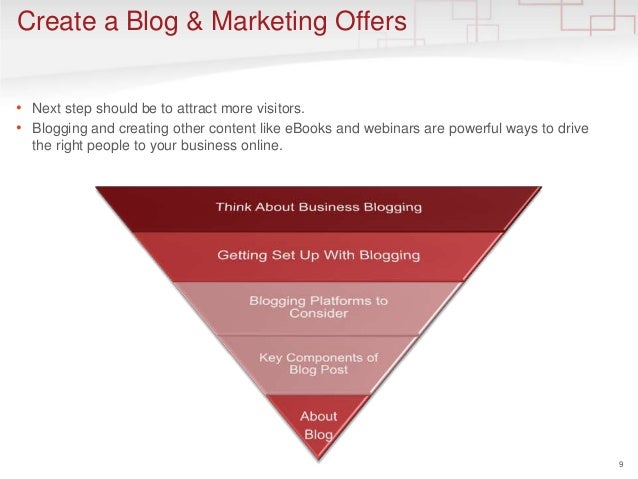 Create a Blog & Marketing Offers

• Next step should be to attract more visitors.
• Blogging and creating other content like eBooks and webinars are powerful ways to drive the right people to your business online.

Think About Business Blogging

Getting Set Up With Blogging

Blogging Platforms to Consider

Key Components of Blog Post

About Blog

9